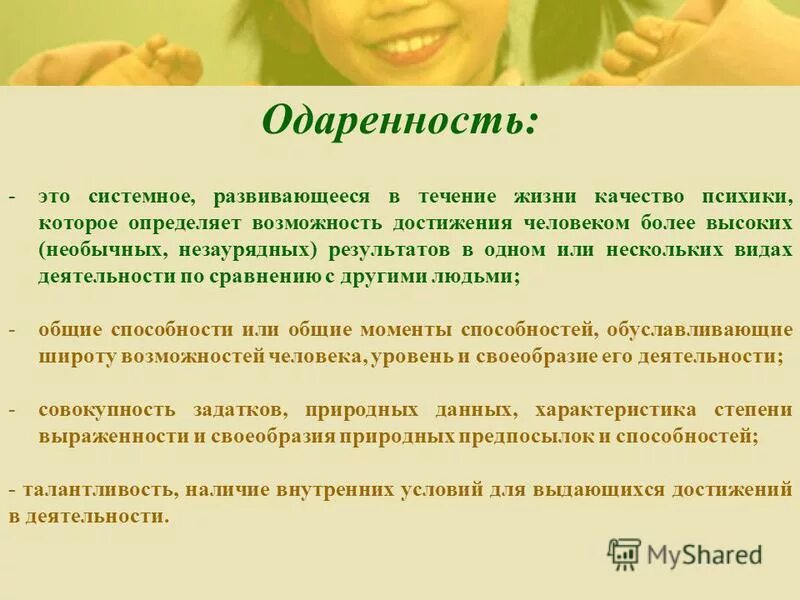 Одаренность:

- это системное, развивающееся в течение жизни качество психики, которое определяет возможность достижения человеком более высоких (необычных, незаурядных) результатов в одном или нескольких видах деятельности по сравнению с другими людьми;

- общие способности или общие моменты способностей, обуславливающие широту возможностей человека, уровень и своеобразие его деятельности;

- совокупность задатков, природных данных, характеристика степени выраженности и своеобразия природных предпосылок и способностей;

- талантливость, наличие внутренних условий для выдающихся достижений в деятельности.

MyShared